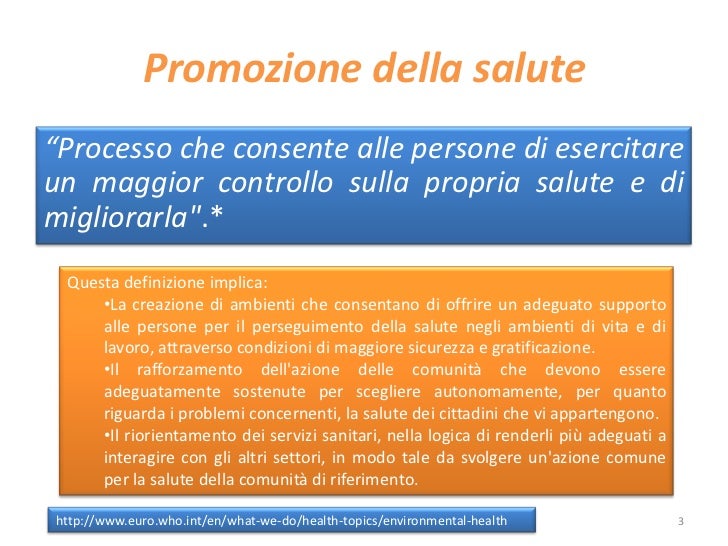 Promozione della salute

“Processo che consente alle persone di esercitare un maggior controllo sulla propria salute e di migliorarla".*

Questa definizione implica:

•La creazione di ambienti che consentano di offrire un adeguato supporto alle persone per il perseguimento della salute negli ambienti di vita e di lavoro, attraverso condizioni di maggiore sicurezza e gratificazione.

•Il rafforzamento dell'azione delle comunità che devono essere adeguatamente sostenute per scegliere autonomamente, per quanto riguarda i problemi concernenti, la salute dei cittadini che vi appartengono.

•Il riorientamento dei servizi sanitari, nella logica di renderli più adeguati a interagire con gli altri settori, in modo tale da svolgere un'azione comune per la salute della comunità di riferimento.

http://www.euro.who.int/en/what-we-do/health-topics/environmental-health

3